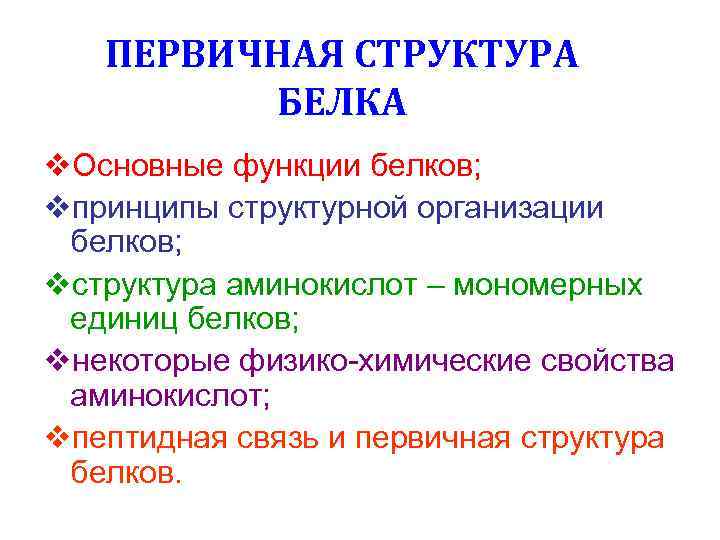 ПЕРВИЧНАЯ СТРУКТУРА БЕЛКА

❖Основные функции белков;

❖принципы структурной организации белков;

❖структура аминокислот – мономерных единиц белков;

❖некоторые физико-химические свойства аминокислот;

❖пептидная связь и первичная структура белков.